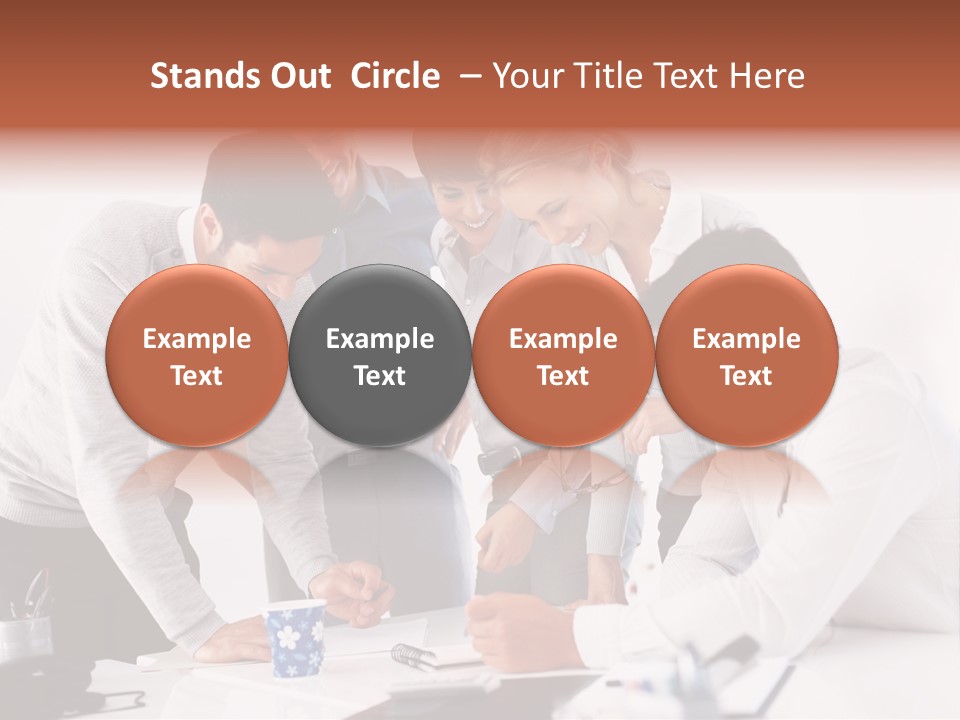 Stands Out Circle – Your Title Text Here

Example Text

Example Text

Example Text

Example Text